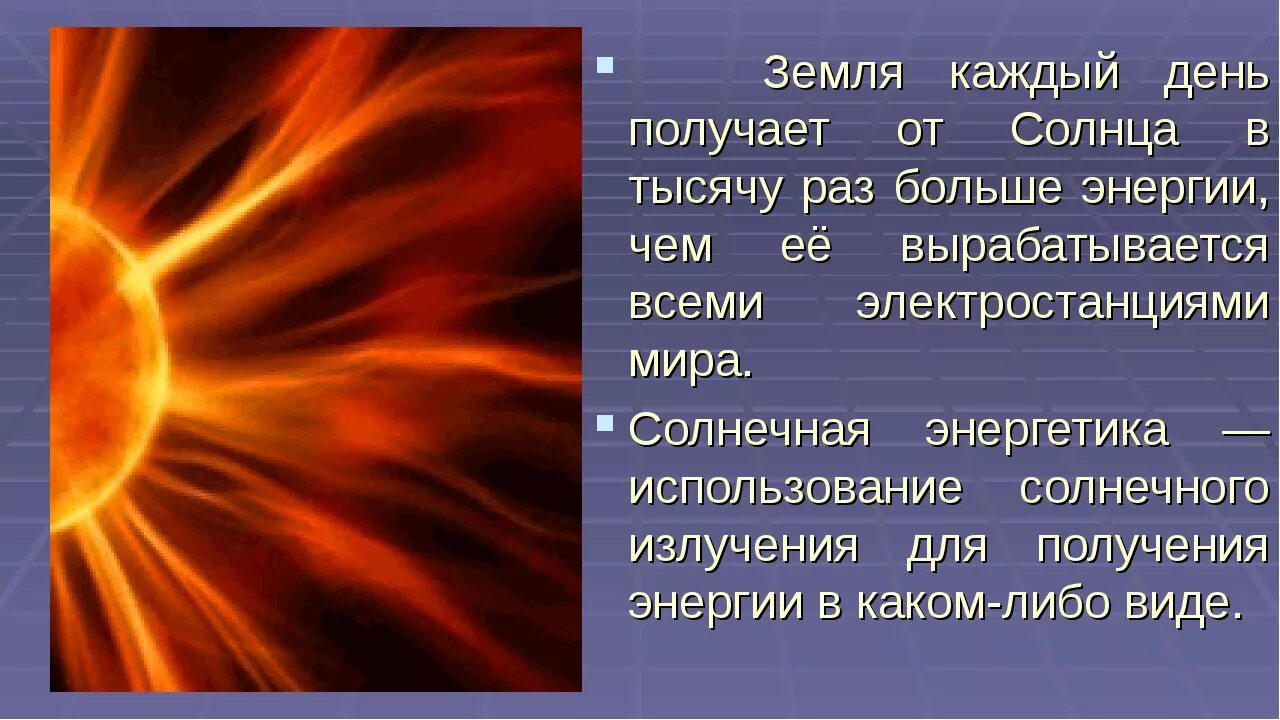 Земля каждый день получает от Солнца в тысячу раз больше энергии, чем её вырабатывается всеми электростанциями мира.

Солнечная энергетика — использование солнечного излучения для получения энергии в каком-либо виде.